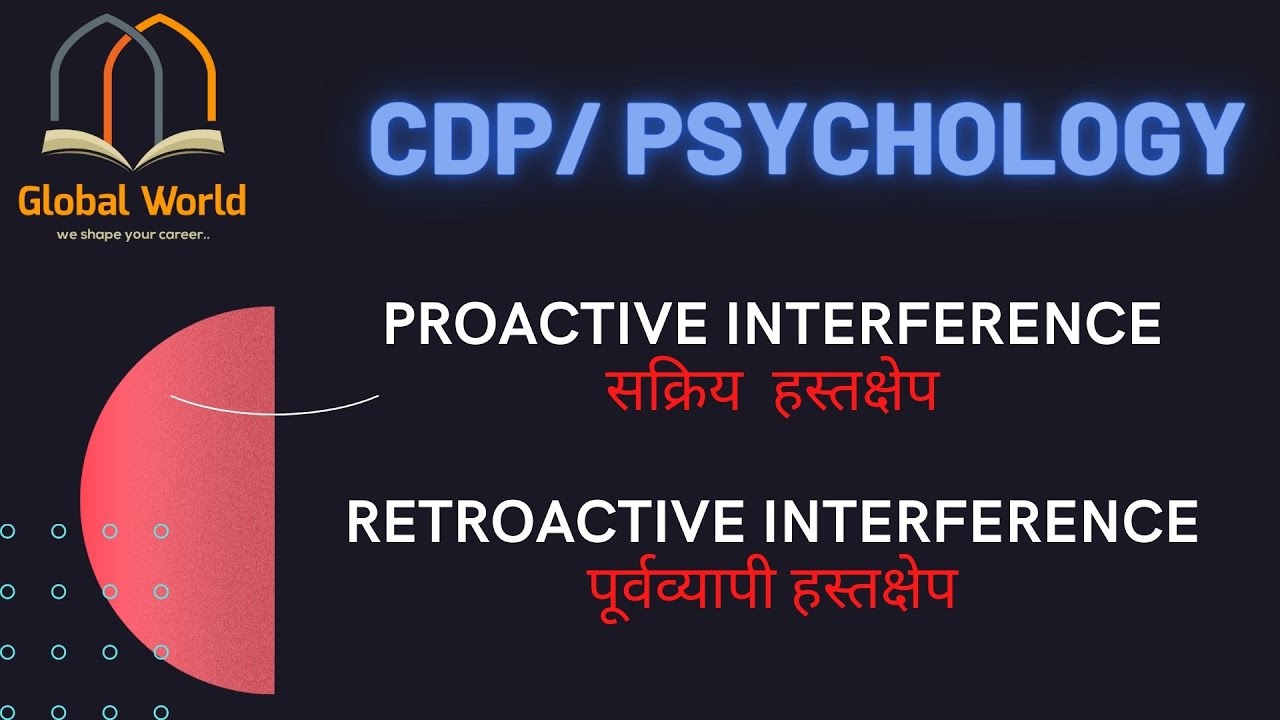 Global World
we shape your career..

CDP/ PSYCHOLOGY

PROACTIVE INTERFERENCE
सक्रिय हस्तक्षेप

RETROACTIVE INTERFERENCE
पूर्वव्यापी हस्तक्षेप